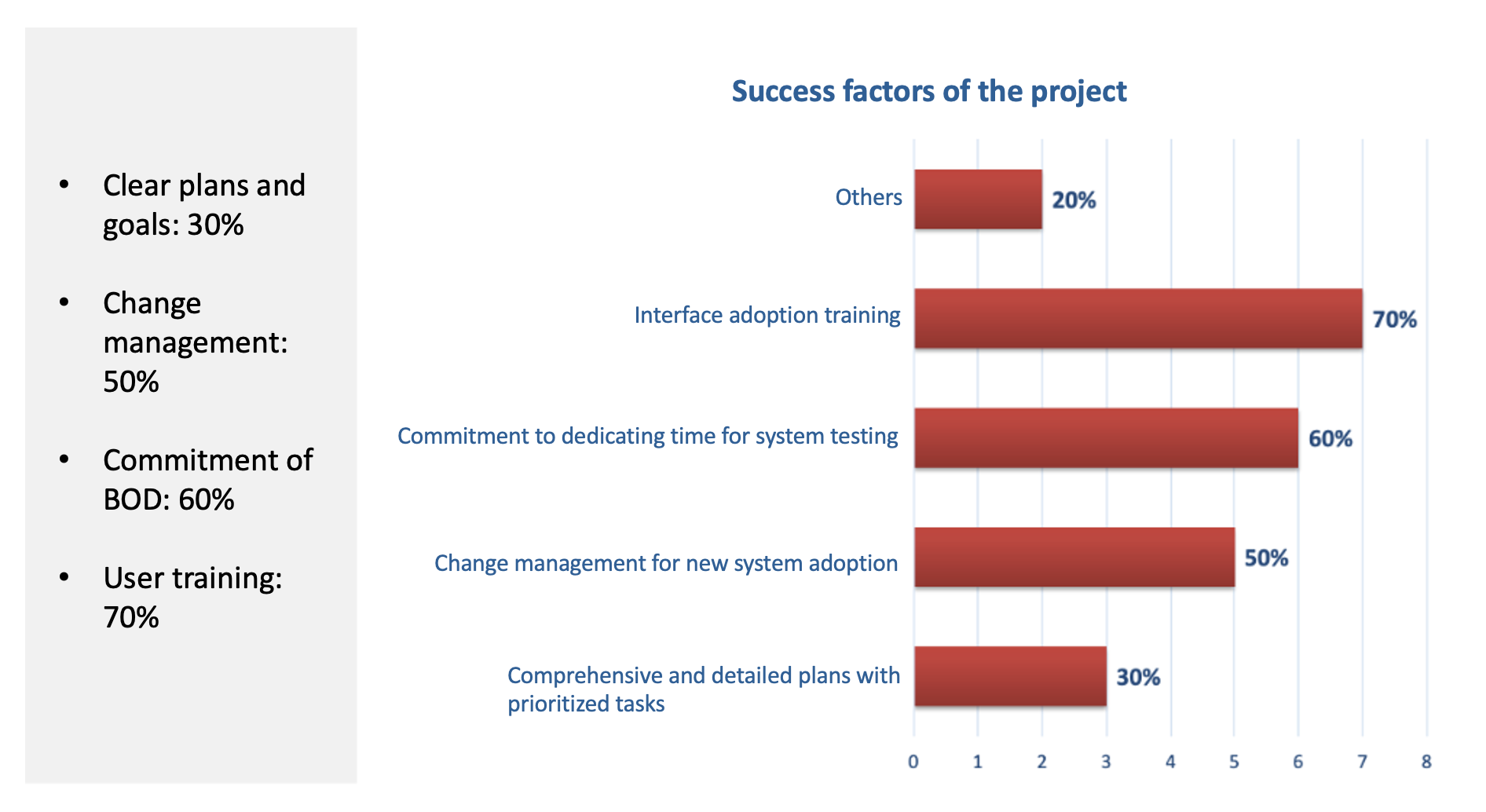 • Clear plans and goals: 30%

• Change management: 50%

• Commitment of BOD: 60%

• User training: 70%

Success factors of the project

Others 20%

Interface adoption training 70%

Commitment to dedicating time for system testing 60%

Change management for new system adoption 50%

Comprehensive and detailed plans with prioritized tasks 30%

0 1 2 3 4 5 6 7 8